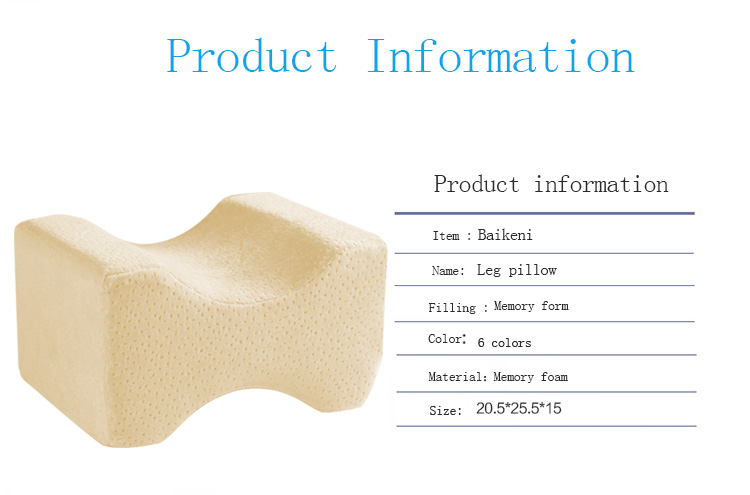 Product Information

Product information

Item : Baikeni

Name: Leg pillow

Filling : Memory form

Color: 6 colors

Material: Memory foam

Size: 20.5*25.5*15